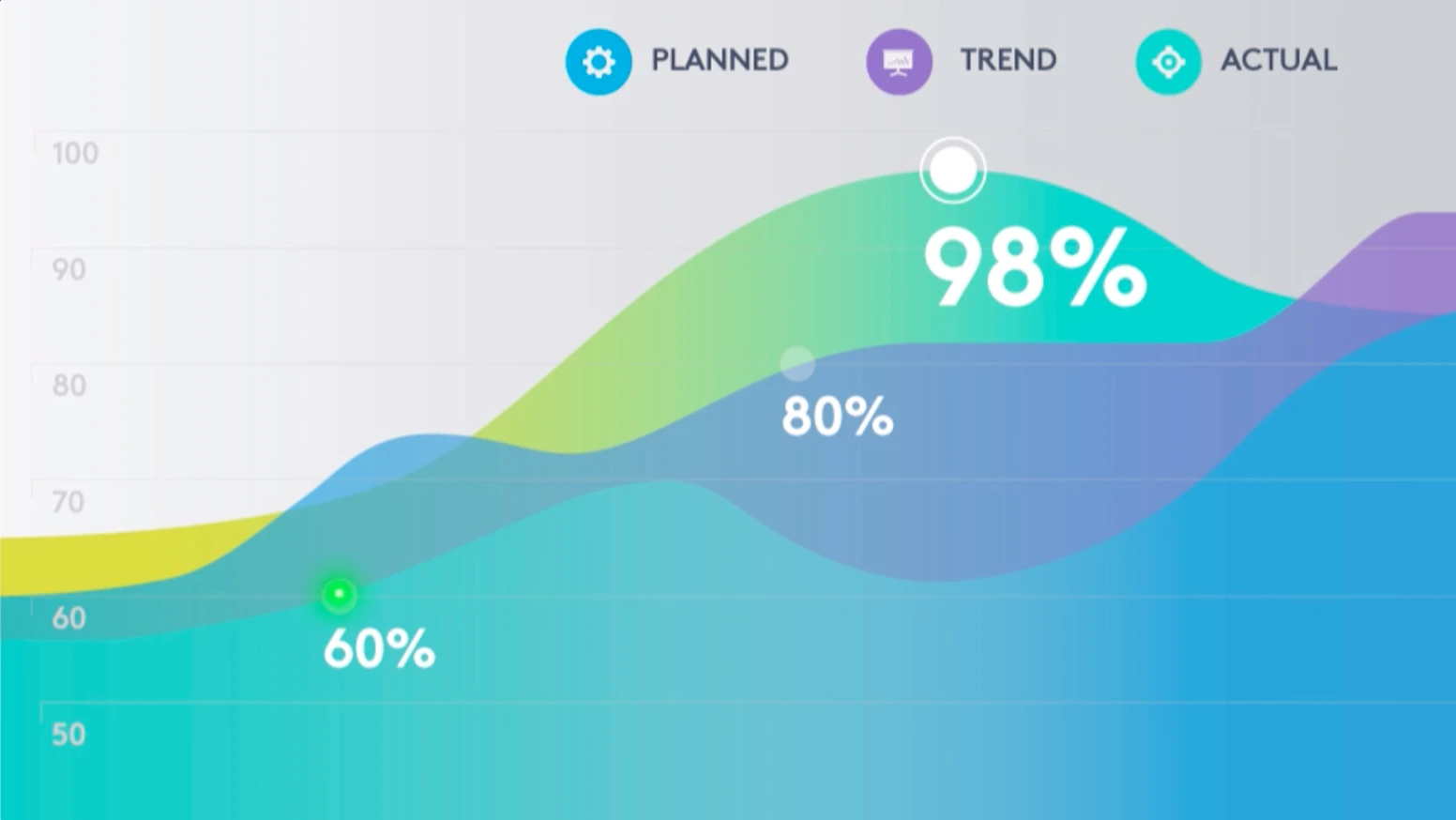 PLANNED TREND ACTUAL

100
90
80
70
60
50

98%
80%
60%